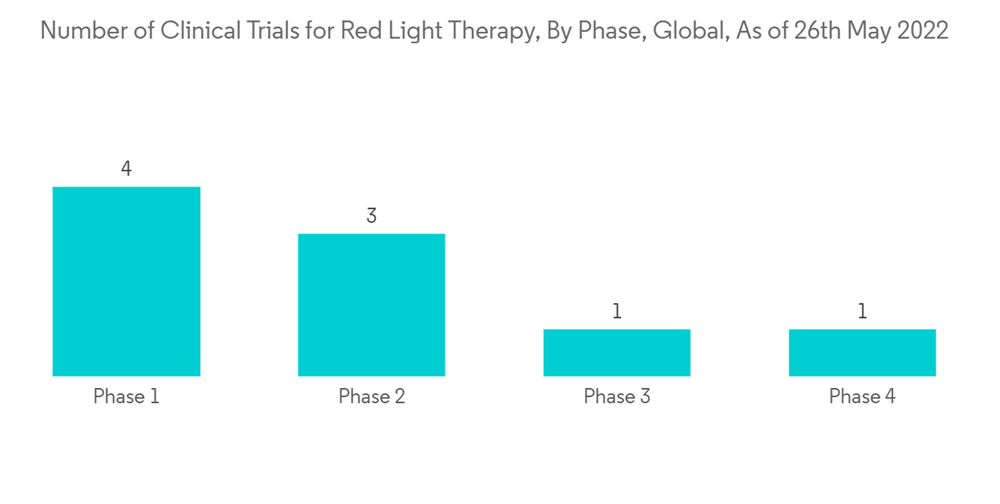 Number of Clinical Trials for Red Light Therapy, By Phase, Global, As of 26th May 2022

4

3

1

1

Phase 1

Phase 2

Phase 3

Phase 4